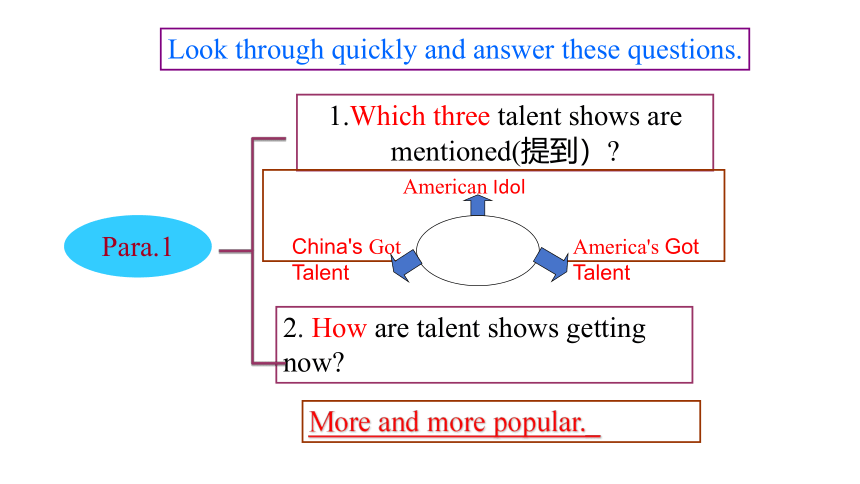 Look through quickly and answer these questions.

Para.1

1.Which three talent shows are mentioned(提到）?

American Idol

China's Got Talent

America's Got Talent

2. How are talent shows getting now?

More and more popular.